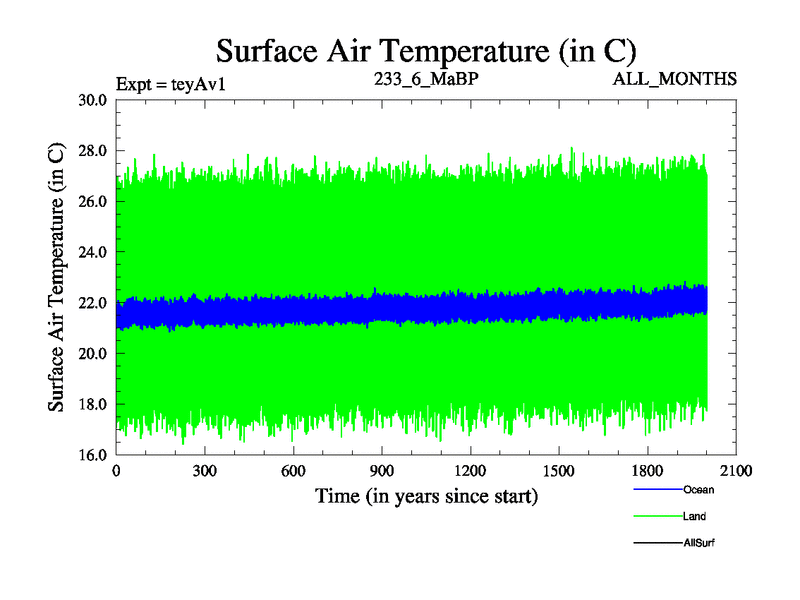 Surface Air Temperature (in C)

Expt = teyAv1

233_6_MaBP

ALL_MONTHS

Surface Air Temperature (in C)

30.0
28.0
26.0
24.0
22.0
20.0
18.0
16.0

0
300
600
900
1200
1500
1800
2100

Time (in years since start)

Ocean
Land
AllSurf